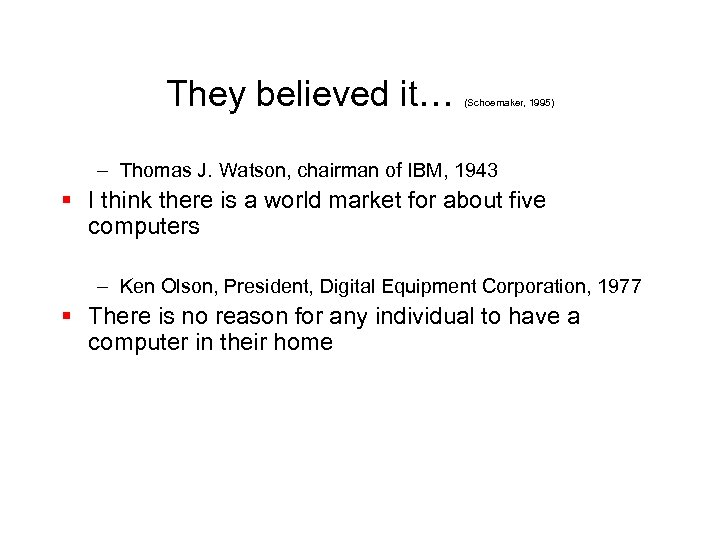 They believed it… (Schoemaker, 1995)

– Thomas J. Watson, chairman of IBM, 1943

▪ I think there is a world market for about five computers

– Ken Olson, President, Digital Equipment Corporation, 1977

▪ There is no reason for any individual to have a computer in their home